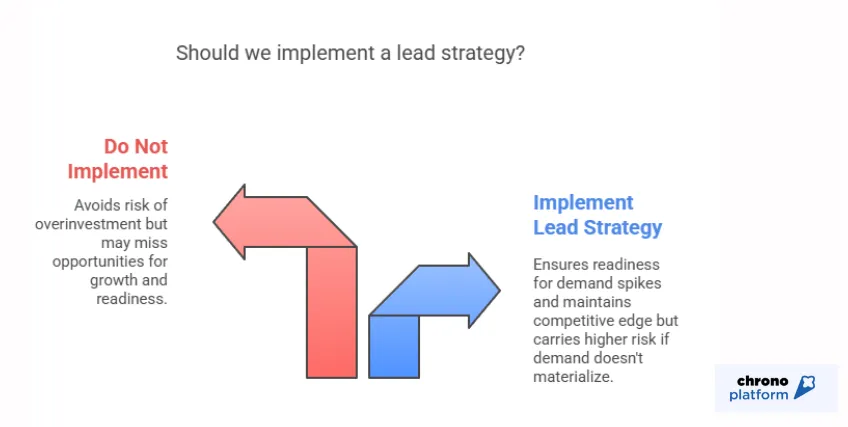 Should we implement a lead strategy?

Do Not Implement

Avoids risk of overinvestment but may miss opportunities for growth and readiness.

Implement Lead Strategy

Ensures readiness for demand spikes and maintains competitive edge but carries higher risk if demand doesn't materialize.

chrono platform